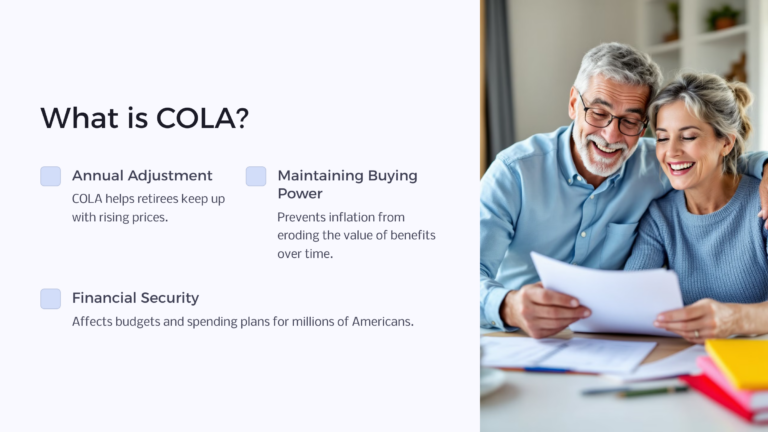 What is COLA?

Annual Adjustment

COLA helps retirees keep up with rising prices.

Maintaining Buying Power

Prevents inflation from eroding the value of benefits over time.

Financial Security

Affects budgets and spending plans for millions of Americans.